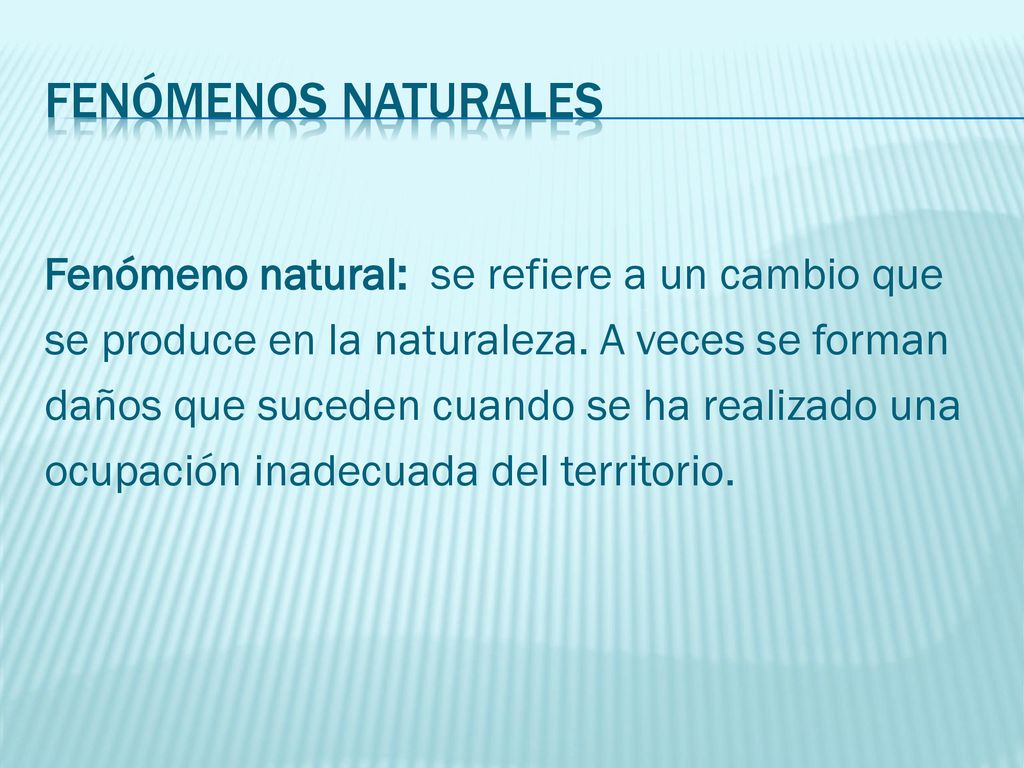 FENÓMENOS NATURALES

Fenómeno natural: se refiere a un cambio que se produce en la naturaleza. A veces se forman daños que suceden cuando se ha realizado una ocupación inadecuada del territorio.